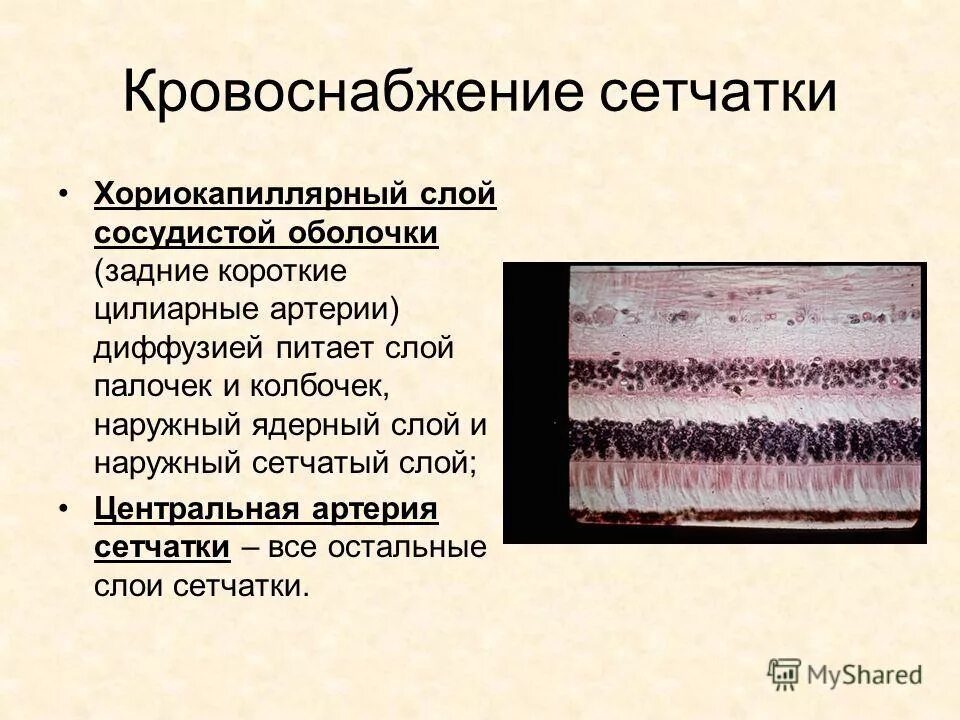 Кровоснабжение сетчатки

• Хориокапиллярный слой сосудистой оболочки (задние короткие цилиарные артерии) диффузией питает слой палочек и колбочек, наружный ядерный слой и наружный сетчатый слой;

• Центральная артерия сетчатки – все остальные слои сетчатки.

MyShared